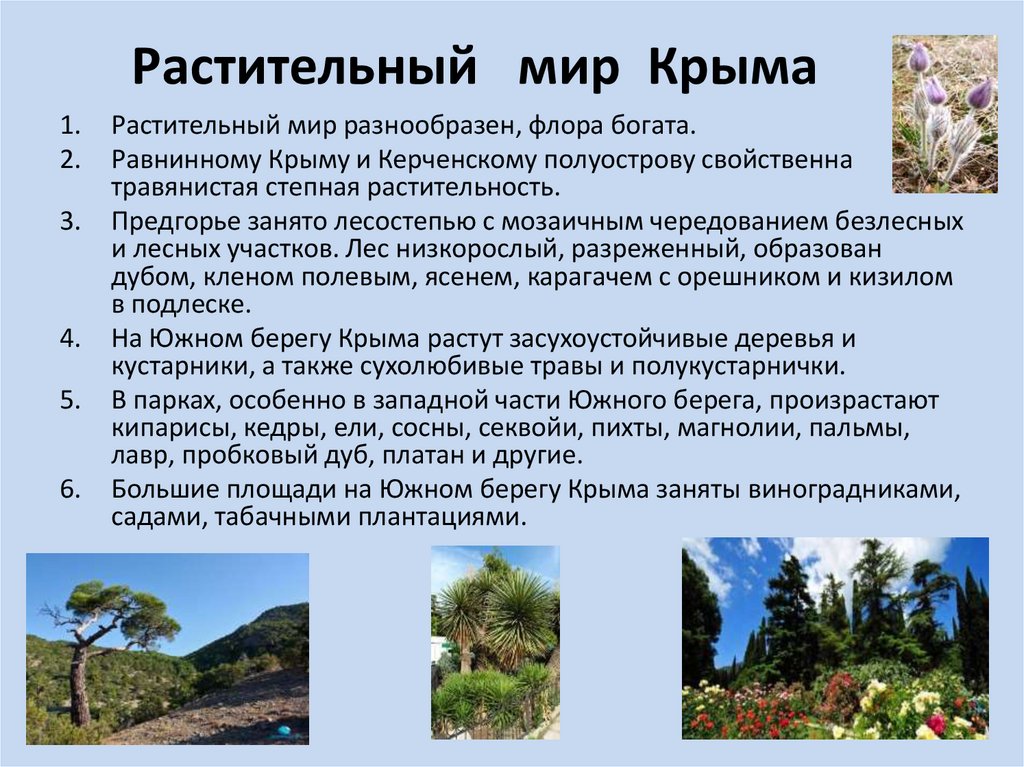 Растительный мир Крыма

1. Растительный мир разнообразен, флора богата.
2. Равнинному Крыму и Керченскому полуострову свойственна травянистая степная растительность.
3. Предгорье занято лесостепью с мозаичным чередованием безлесных и лесных участков. Лес низкорослый, разреженный, образован дубом, кленом полевым, ясенем, карагачем с орешником и кизилом в подлеске.
4. На Южном берегу Крыма растут засухоустойчивые деревья и кустарники, а также сухолюбивые травы и полукустарнички.
5. В парках, особенно в западной части Южного берега, произрастают кипарисы, кедры, ели, сосны, секвойи, пихты, магнолии, пальмы, лавр, пробковый дуб, платан и другие.
6. Большие площади на Южном берегу Крыма заняты виноградниками, садами, табачными плантациями.